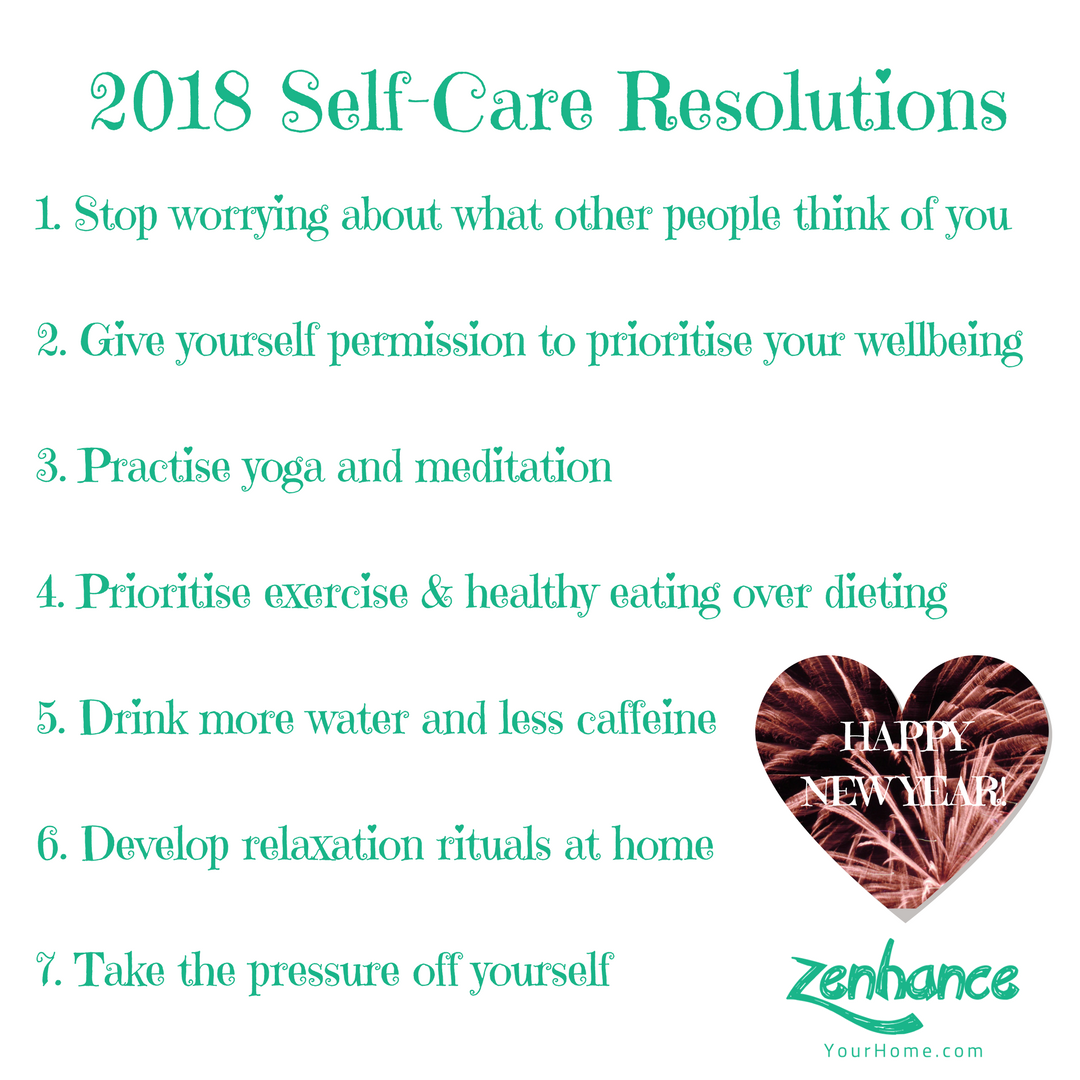 2018 Self-Care Resolutions

1. Stop worrying about what other people think of you

2. Give yourself permission to prioritise your wellbeing

3. Practise yoga and meditation

4. Prioritise exercise & healthy eating over dieting

5. Drink more water and less caffeine

6. Develop relaxation rituals at home

7. Take the pressure off yourself

HAPPY NEW YEAR!

Zenhance
YourHome.com